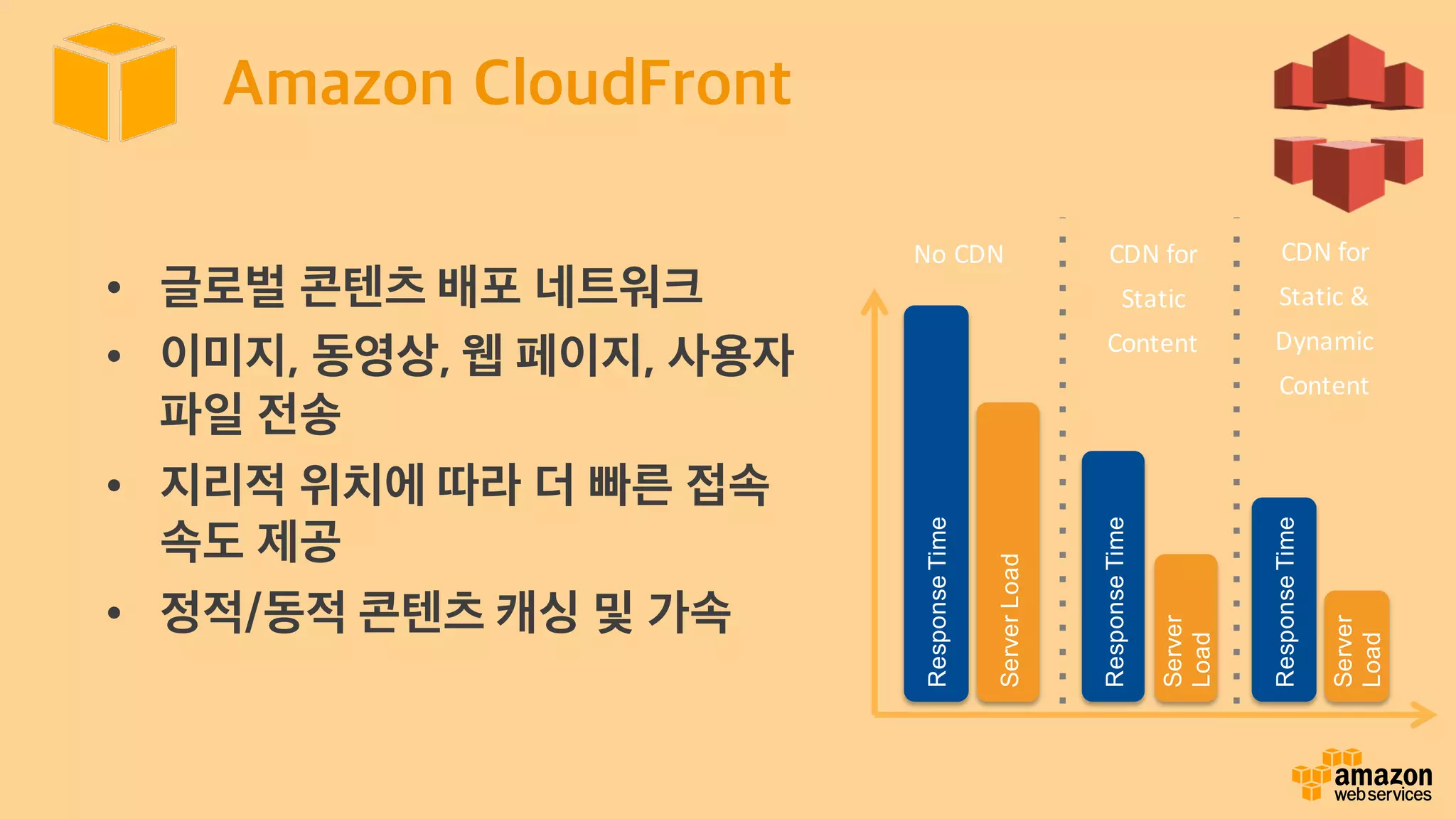 Amazon CloudFront

• 글로벌 콘텐츠 배포 네트워크
• 이미지, 동영상, 웹 페이지, 사용자 파일 전송
• 지리적 위치에 따라 더 빠른 접속 속도 제공
• 정적/동적 콘텐츠 캐싱 및 가속

No CDN

CDN for Static Content

CDN for Static & Dynamic Content

Response Time
Server Load
Response Time
Server Load
Response Time
Server Load

amazon web services